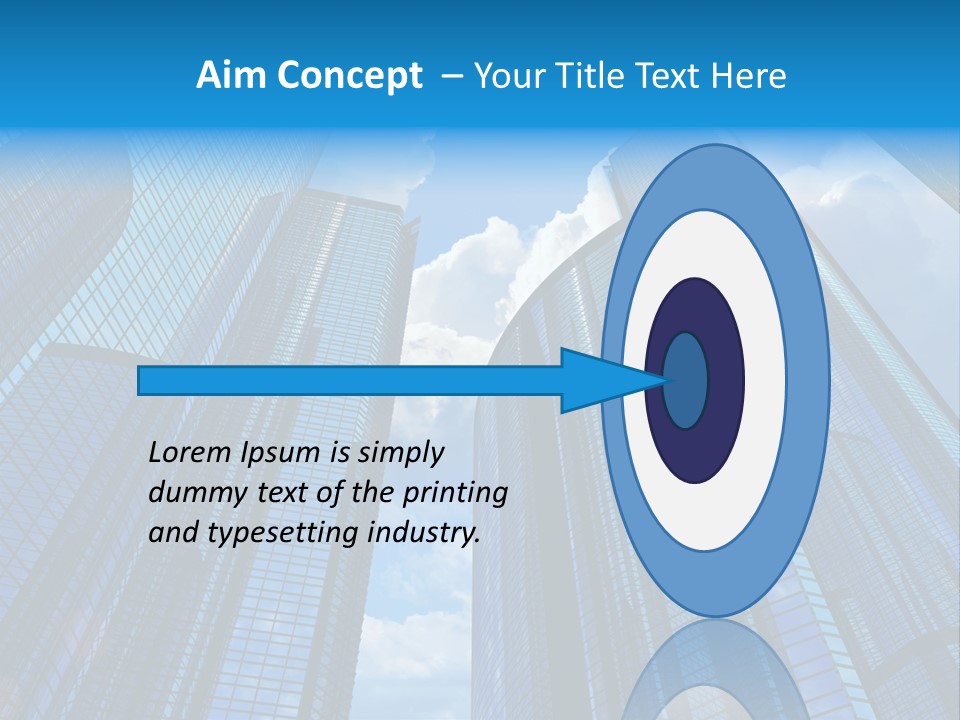 Aim Concept – Your Title Text Here

Lorem Ipsum is simply dummy text of the printing and typesetting industry.